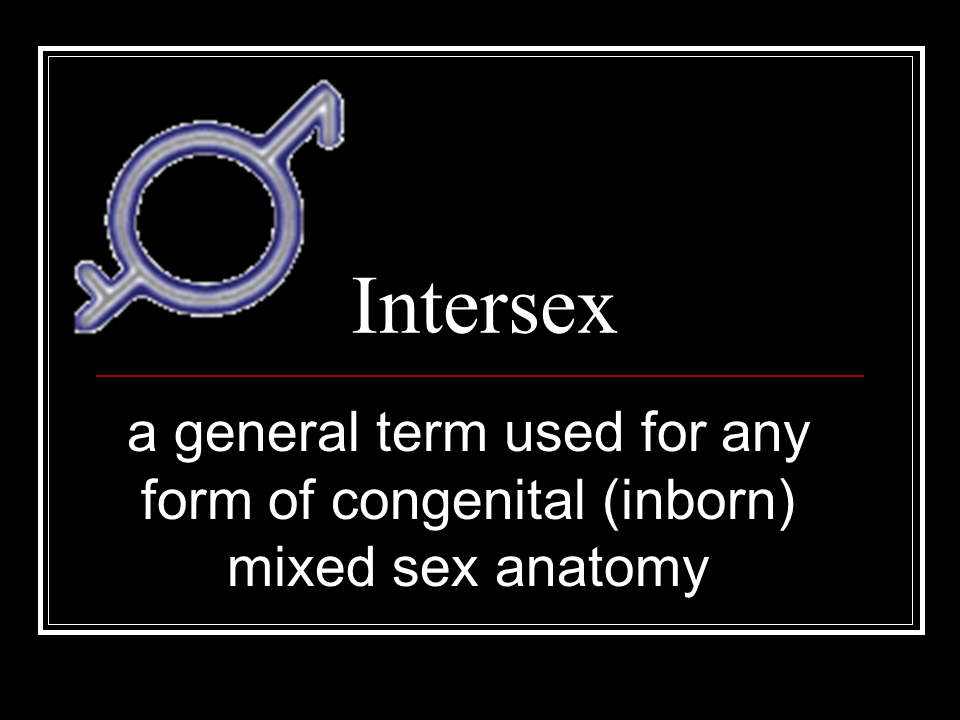 Intersex

a general term used for any form of congenital (inborn) mixed sex anatomy